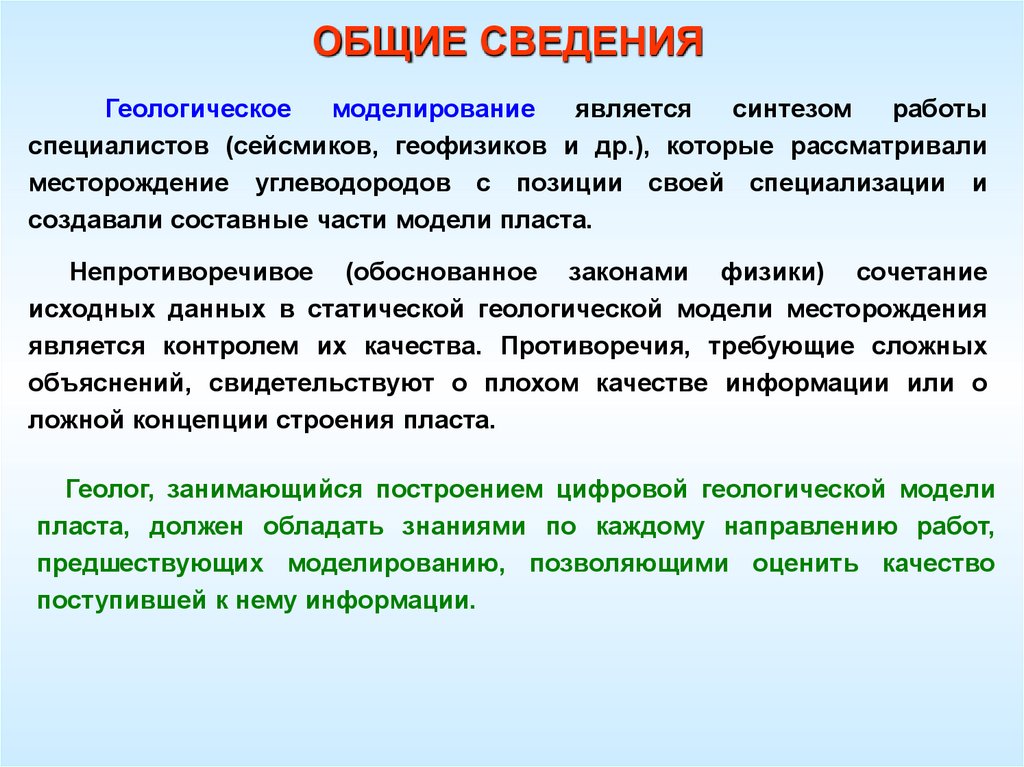 ОБЩИЕ СВЕДЕНИЯ

Геологическое моделирование является синтезом работы специалистов (сейсмиков, геофизиков и др.), которые рассматривали месторождение углеводородов с позиции своей специализации и создавали составные части модели пласта.

Непротиворечивое (обоснованное законами физики) сочетание исходных данных в статической геологической модели месторождения является контролем их качества. Противоречия, требующие сложных объяснений, свидетельствуют о плохом качестве информации или о ложной концепции строения пласта.

Геолог, занимающийся построением цифровой геологической модели пласта, должен обладать знаниями по каждому направлению работ, предшествующих моделированию, позволяющими оценить качество поступившей к нему информации.